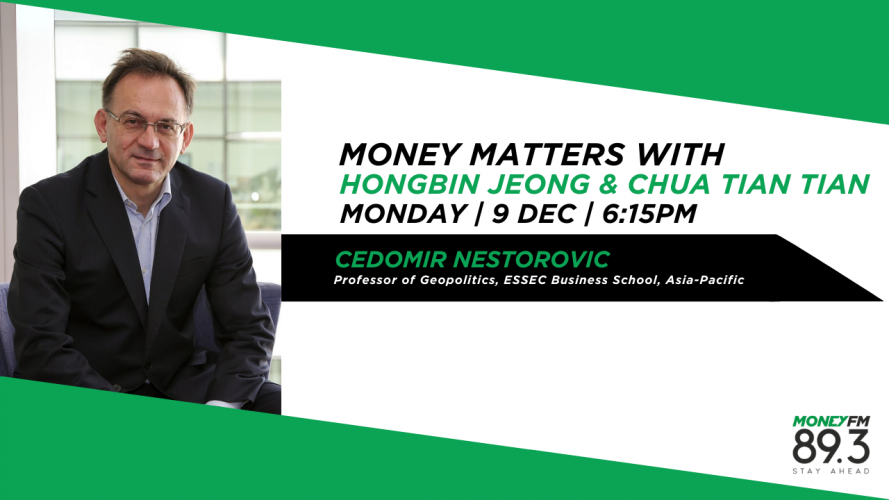 MONEY MATTERS WITH
HONGBIN JEONG & CHUA TIAN TIAN
MONDAY | 9 DEC | 6:15PM

CEDOMIR NESTOROVIC
Professor of Geopolitics, ESSEC Business School, Asia-Pacific

MONEYFM
89.3
STAY AHEAD